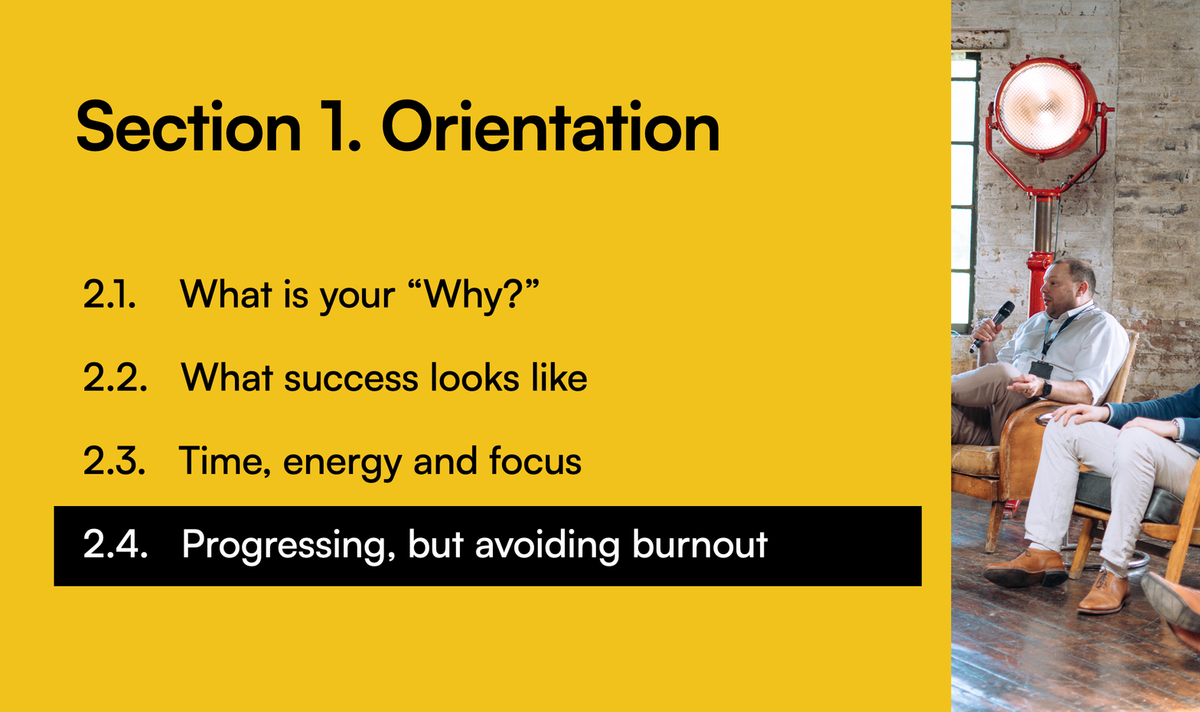 Section 1. Orientation

2.1. What is your “Why?”

2.2. What success looks like

2.3. Time, energy and focus

2.4. Progressing, but avoiding burnout